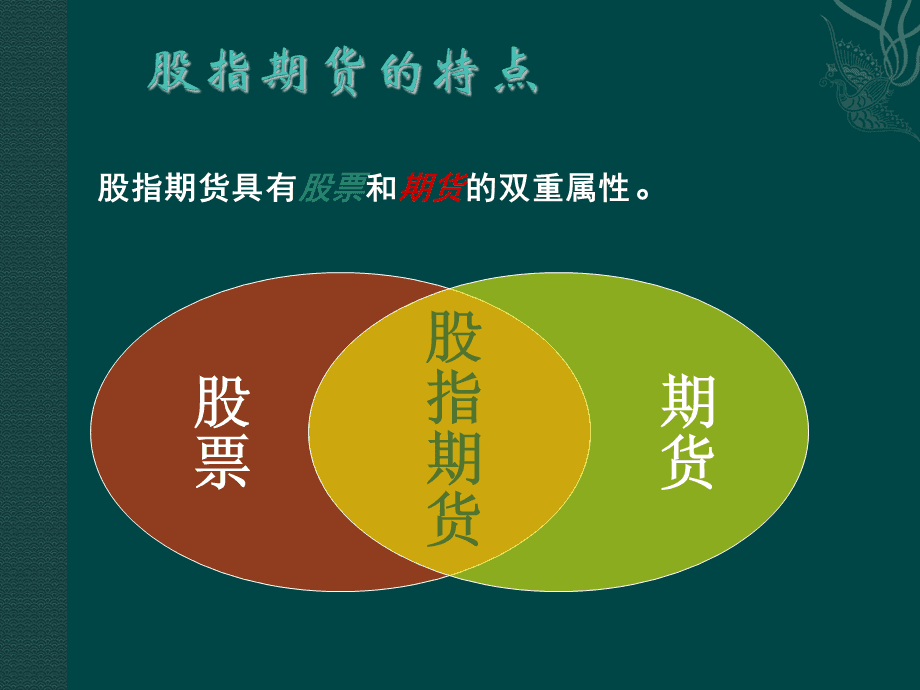 股指期货的特点

股指期货具有股票和期货的双重属性。

股票

股指期货

期货